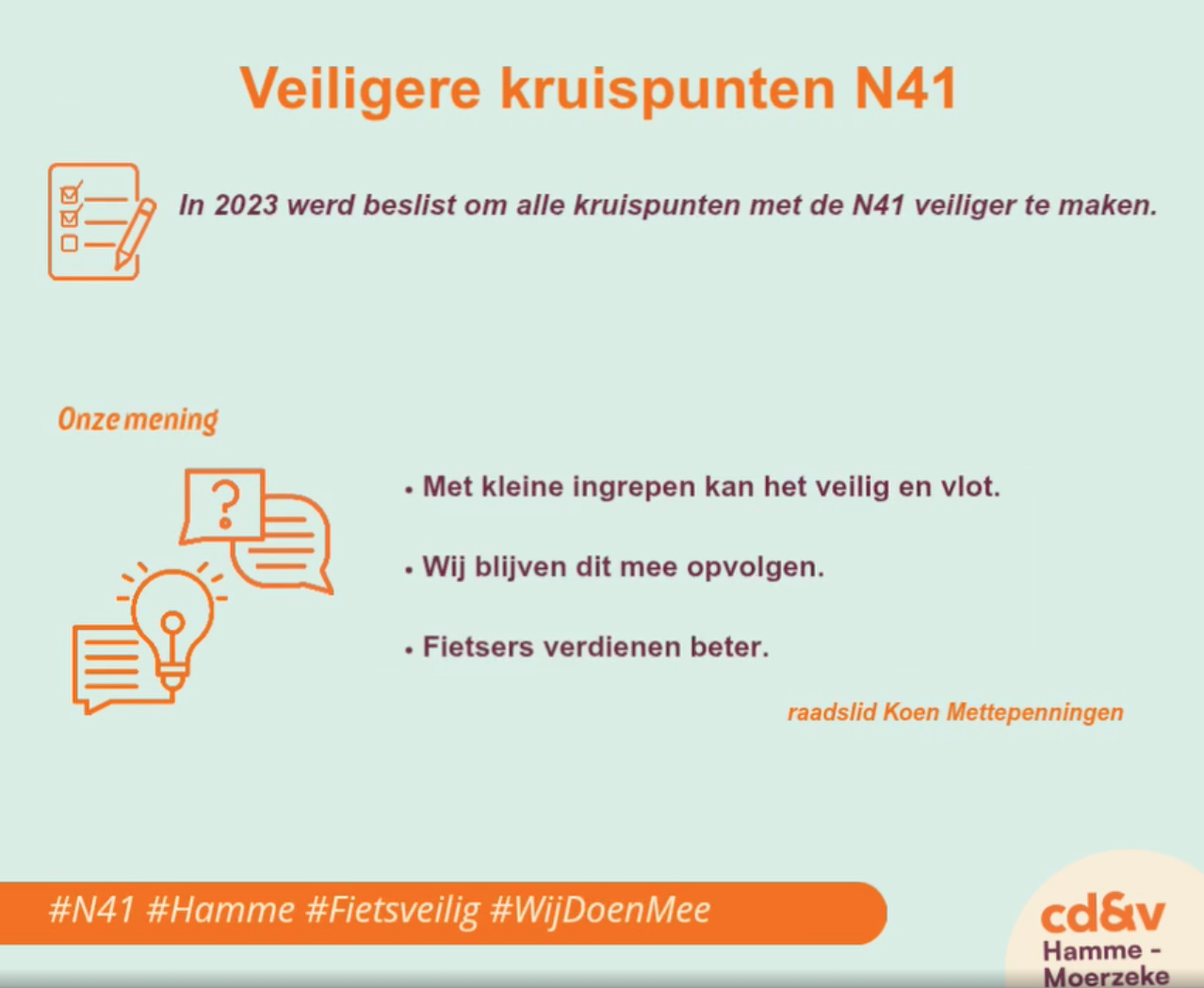 Veiligere kruispunten N41

In 2023 werd beslist om alle kruispunten met de N41 veiliger te maken.

Onze mening

?

• Met kleine ingrepen kan het veilig en vlot.

• Wij blijven dit mee opvolgen.

• Fietsers verdienen beter.

raadslid Koen Mettepenningen

#N41 #Hamme #Fietsveilig #WijDoenMee

cd&v Hamme - Moerzeke